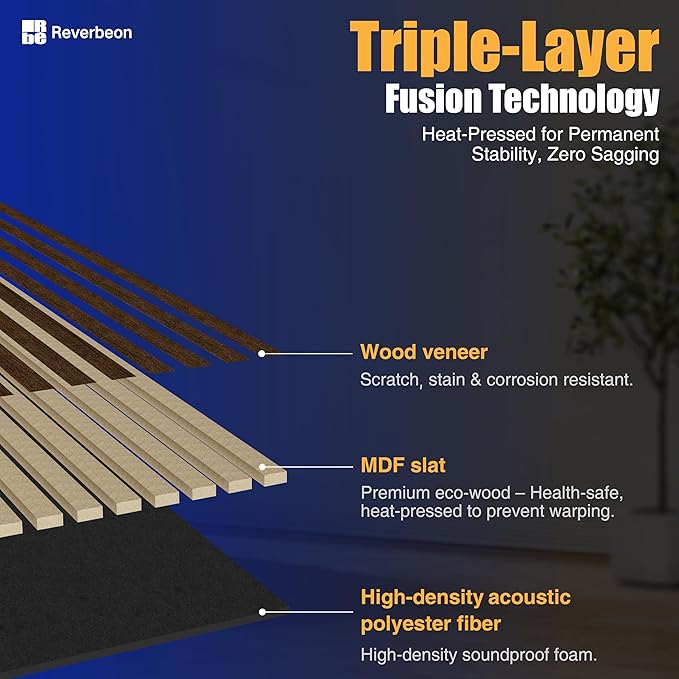 Reverbeon

Triple-Layer
Fusion Technology
Heat-Pressed for Permanent Stability, Zero Sagging

Wood veneer
Scratch, stain & corrosion resistant.

MDF slat
Premium eco-wood – Health-safe, heat-pressed to prevent warping.

High-density acoustic polyester fiber
High-density soundproof foam.